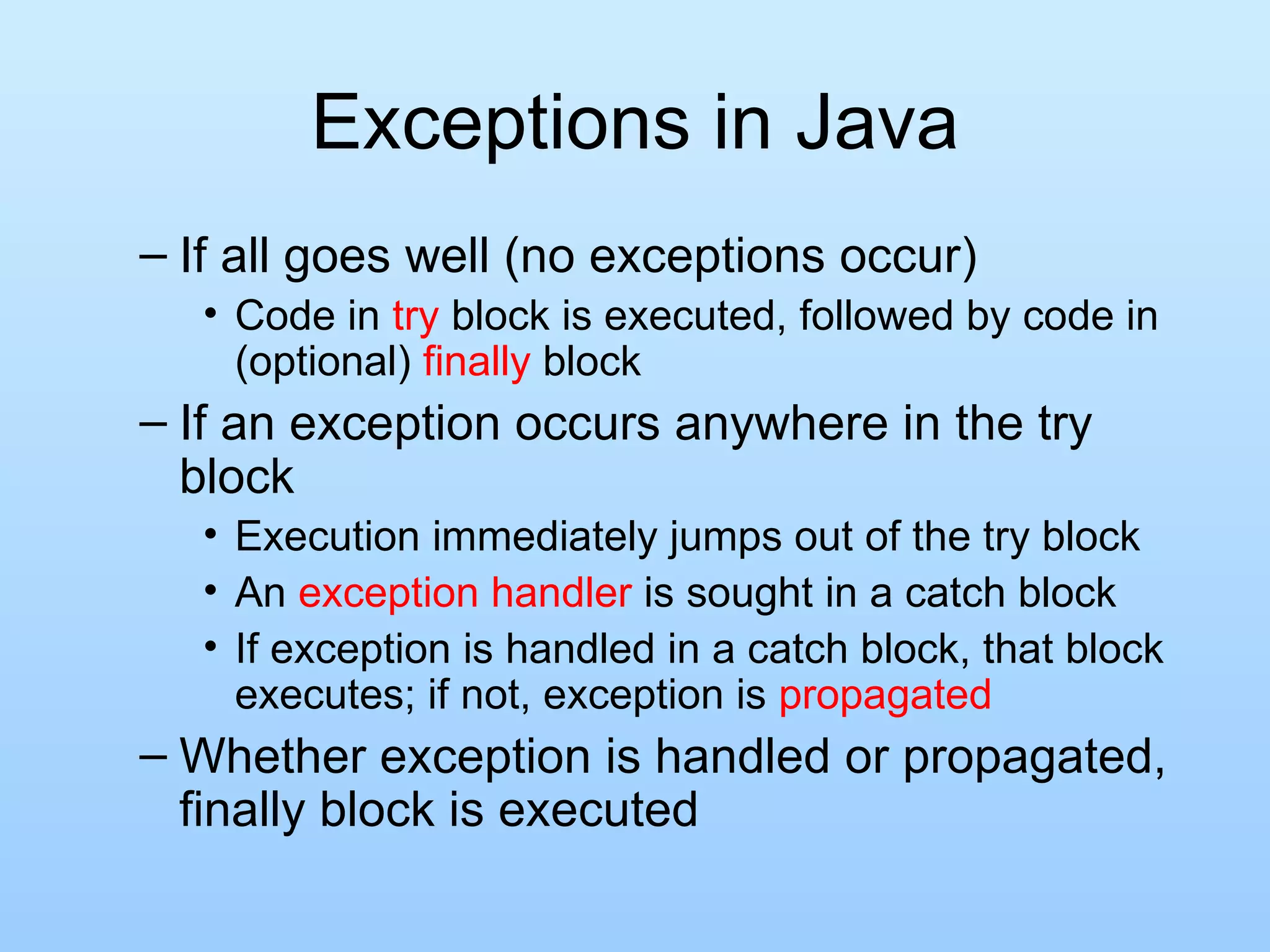 Exceptions in Java

– If all goes well (no exceptions occur)
• Code in try block is executed, followed by code in (optional) finally block

– If an exception occurs anywhere in the try block
• Execution immediately jumps out of the try block
• An exception handler is sought in a catch block
• If exception is handled in a catch block, that block executes; if not, exception is propagated

– Whether exception is handled or propagated, finally block is executed